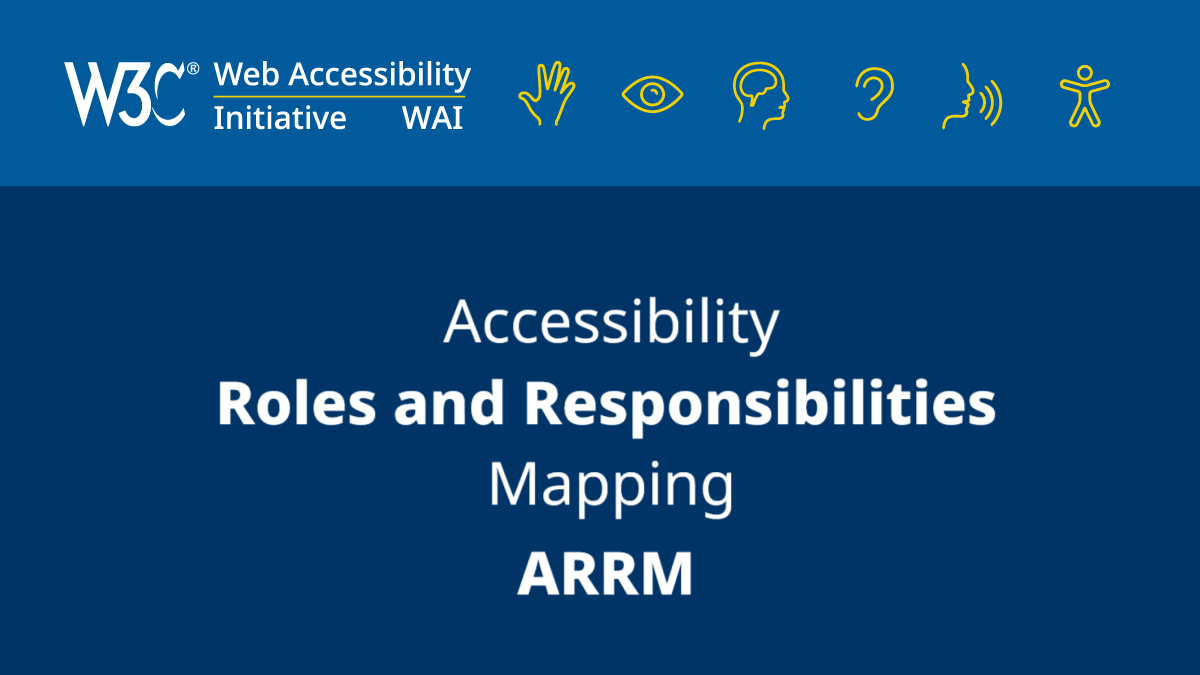 W3C® Web Accessibility Initiative WAI

Accessibility
Roles and Responsibilities
Mapping
ARRM